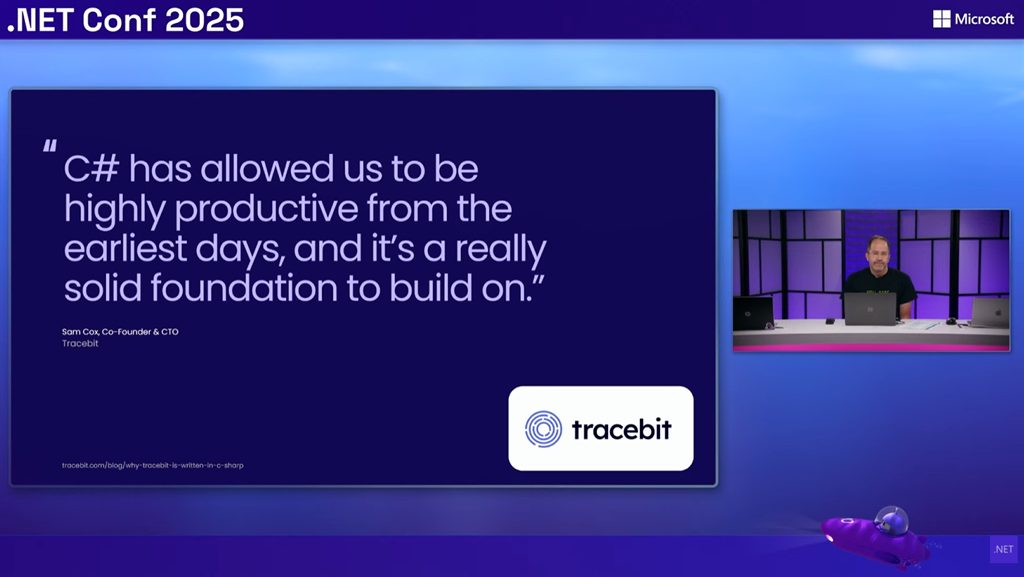 .NET Conf 2025

Microsoft

“C# has allowed us to be highly productive from the earliest days, and it’s a really solid foundation to build on.”

Sam Cox, Co-Founder & CTO
Tracebit

tracebit

tracebit.com/blog/why-tracebit-is-written-in-c-sharp

.NET